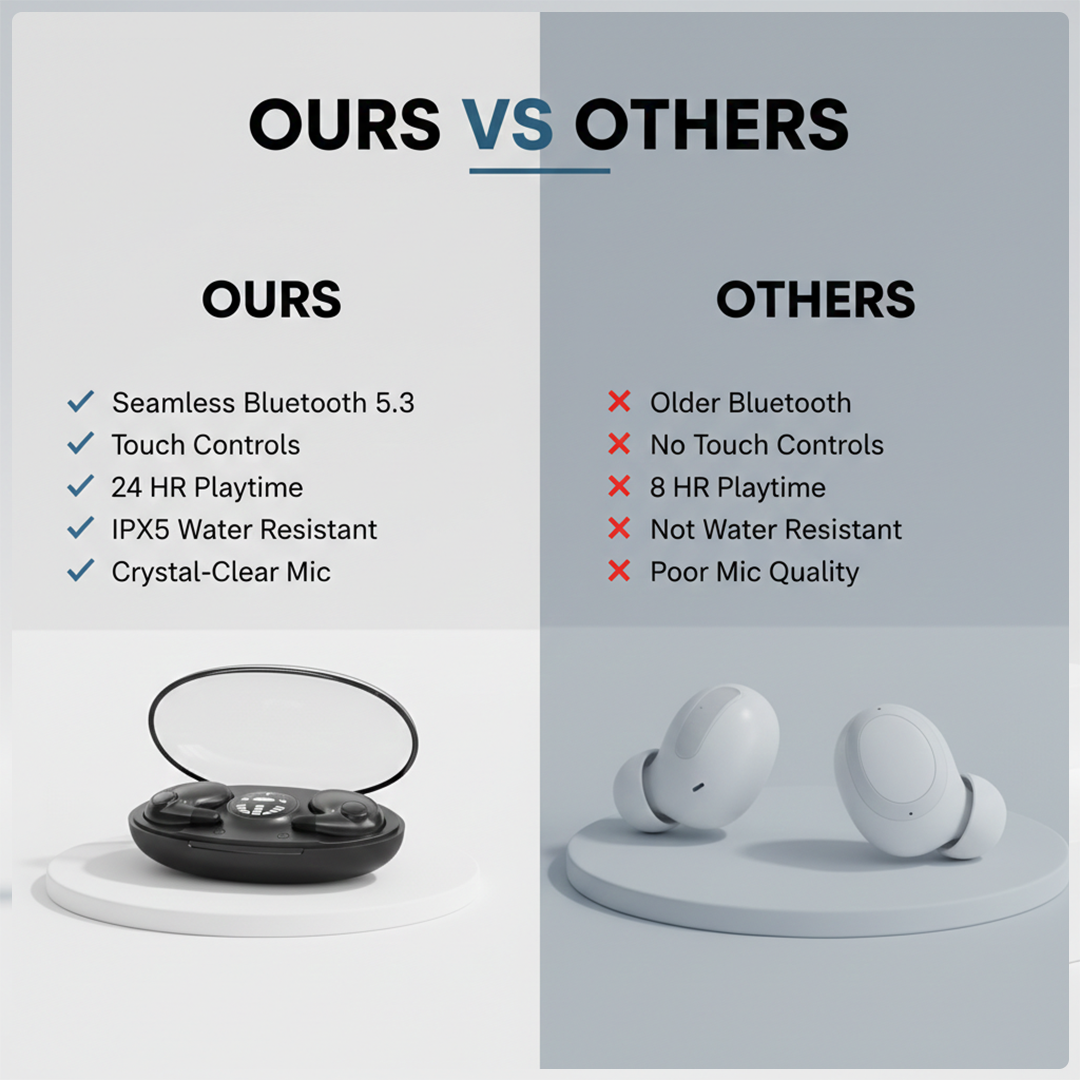 OURS VS OTHERS

OURS

✓ Seamless Bluetooth 5.3
✓ Touch Controls
✓ 24 HR Playtime
✓ IPX5 Water Resistant
✓ Crystal-Clear Mic

OTHERS

✗ Older Bluetooth
✗ No Touch Controls
✗ 8 HR Playtime
✗ Not Water Resistant
✗ Poor Mic Quality